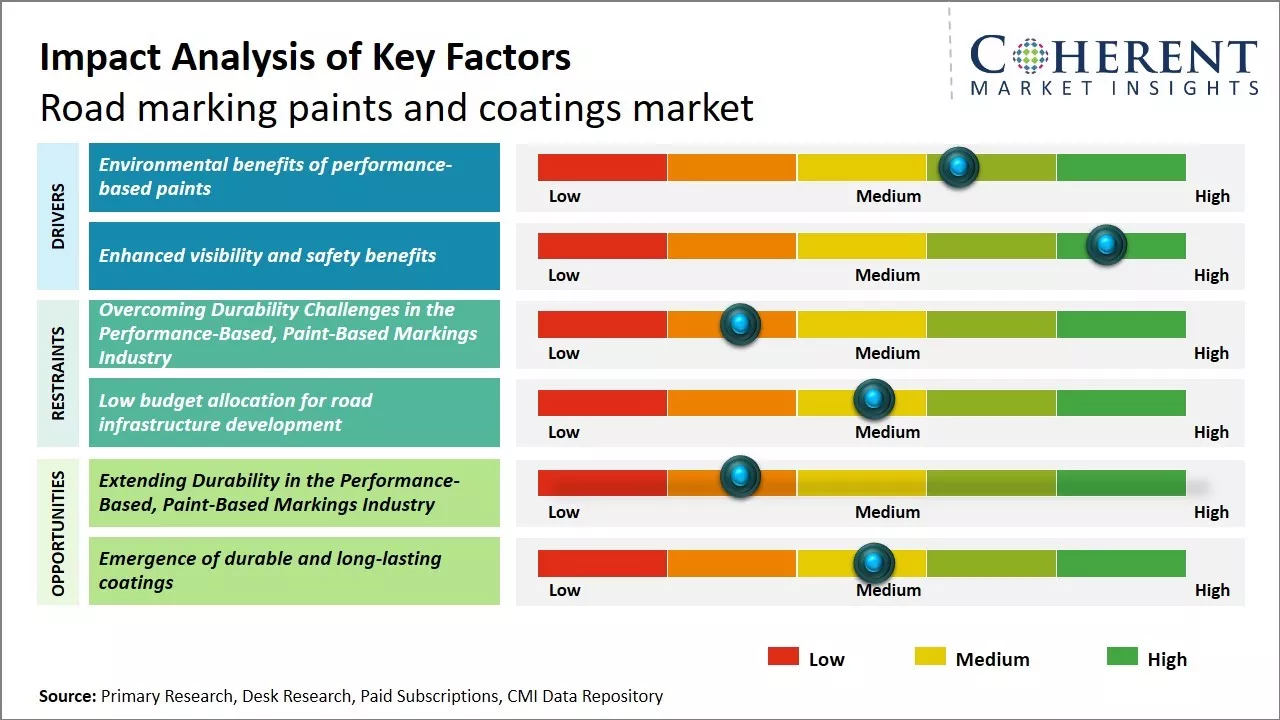 Impact Analysis of Key Factors
Road marking paints and coatings market

COHERENT
MARKET INSIGHTS

DRIVERS

Environmental benefits of performance-based paints

Low Medium High

Enhanced visibility and safety benefits

Low Medium High

RESTRAINTS

Overcoming Durability Challenges in the Performance-Based, Paint-Based Markings Industry

Low Medium High

Low budget allocation for road infrastructure development

Low Medium High

OPPORTUNITIES

Extending Durability in the Performance-Based, Paint-Based Markings Industry

Low Medium High

Emergence of durable and long-lasting coatings

Low Medium High

Low Medium High

Source: Primary Research, Desk Research, Paid Subscriptions, CMI Data Repository